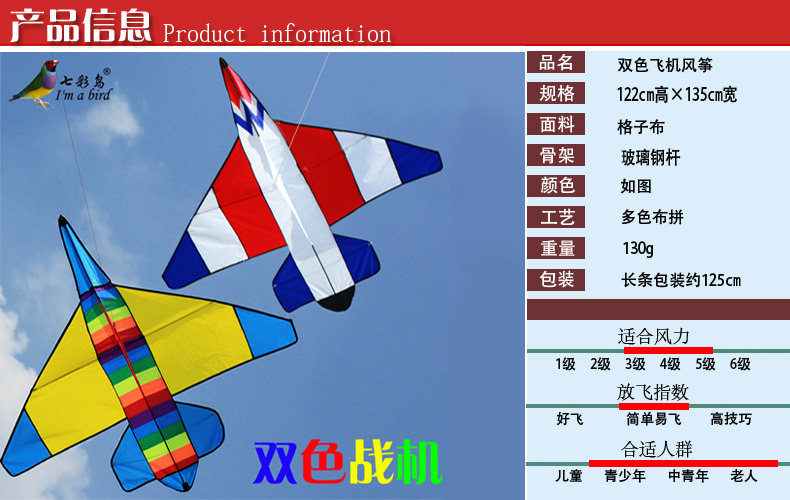 产品信息 Product information

七彩鸟® I'm a bird

双色战机

| 品名 | 双色飞机风筝 |
|---|---|
| 规格 | 122cm高×135cm宽 |
| 面料 | 格子布 |
| 骨架 | 玻璃钢杆 |
| 颜色 | 如图 |
| 工艺 | 多色布拼 |
| 重量 | 130g |
| 包装 | 长条包装约125cm |

适合风力
1级 2级 3级 4级 5级 6级

放飞指数
好飞 简单易飞 高技巧

合适人群
儿童 青少年 中青年 老人